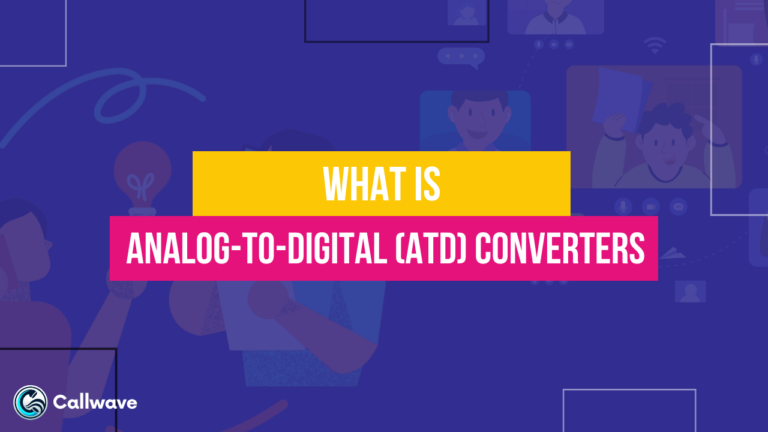 WHAT IS
ANALOG-TO-DIGITAL (ATD) CONVERTERS

Callwave